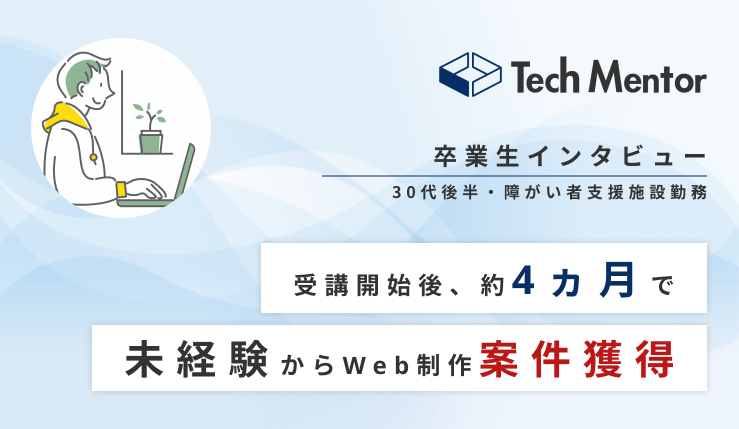 Tech Mentor

卒業生インタビュー

30代後半・障がい者支援施設勤務

受講開始後、約4カ月で

未経験からWeb制作案件獲得